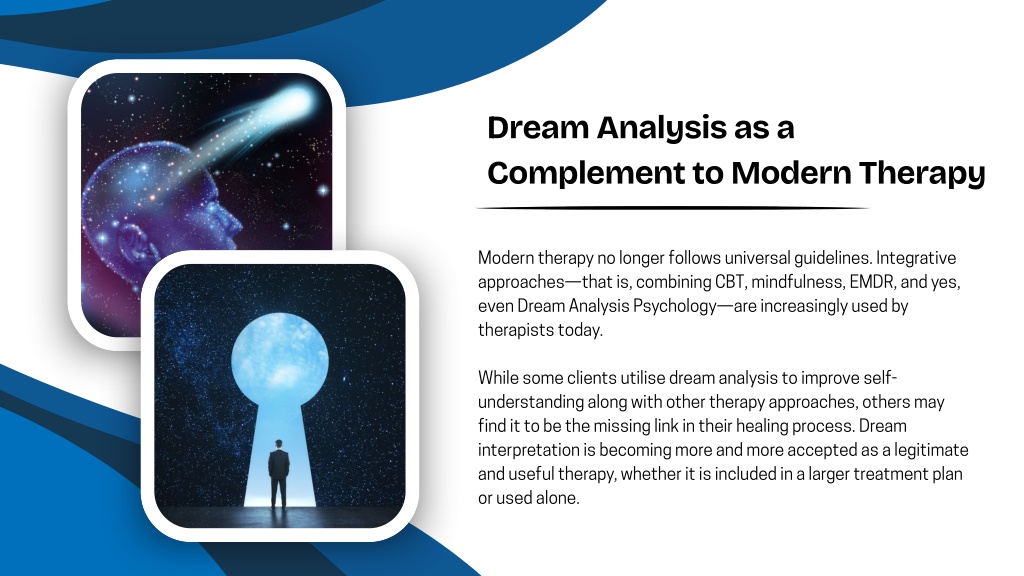 Dream Analysis as a Complement to Modern Therapy

Modern therapy no longer follows universal guidelines. Integrative approaches—that is, combining CBT, mindfulness, EMDR, and yes, even Dream Analysis Psychology—are increasingly used by therapists today.

While some clients utilise dream analysis to improve self-understanding along with other therapy approaches, others may find it to be the missing link in their healing process. Dream interpretation is becoming more and more accepted as a legitimate and useful therapy, whether it is included in a larger treatment plan or used alone.